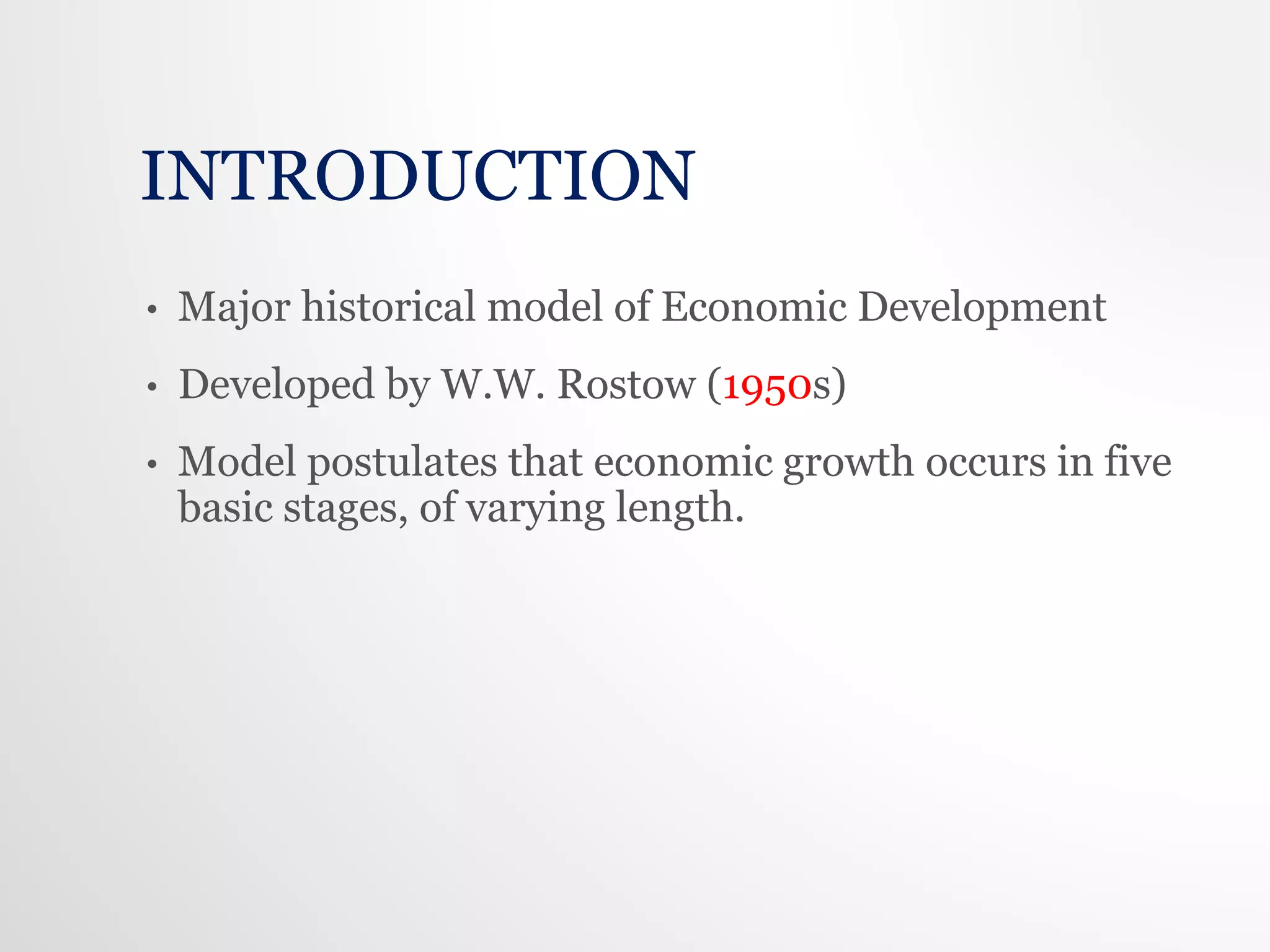 INTRODUCTION

• Major historical model of Economic Development
• Developed by W.W. Rostow (1950s)
• Model postulates that economic growth occurs in five basic stages, of varying length.